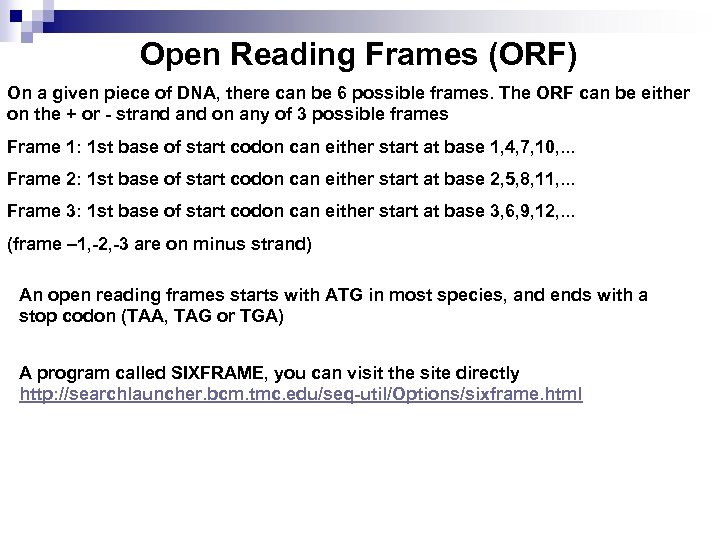 Open Reading Frames (ORF)

On a given piece of DNA, there can be 6 possible frames. The ORF can be either on the + or - strand and on any of 3 possible frames

Frame 1: 1st base of start codon can either start at base 1,4,7,10,...

Frame 2: 1st base of start codon can either start at base 2,5,8,11,...

Frame 3: 1st base of start codon can either start at base 3,6,9,12,...

(frame –1,-2,-3 are on minus strand)

An open reading frames starts with ATG in most species, and ends with a stop codon (TAA, TAG or TGA)

A program called SIXFRAME, you can visit the site directly http://searchlauncher.bcm.tmc.edu/seq-util/Options/sixframe.html